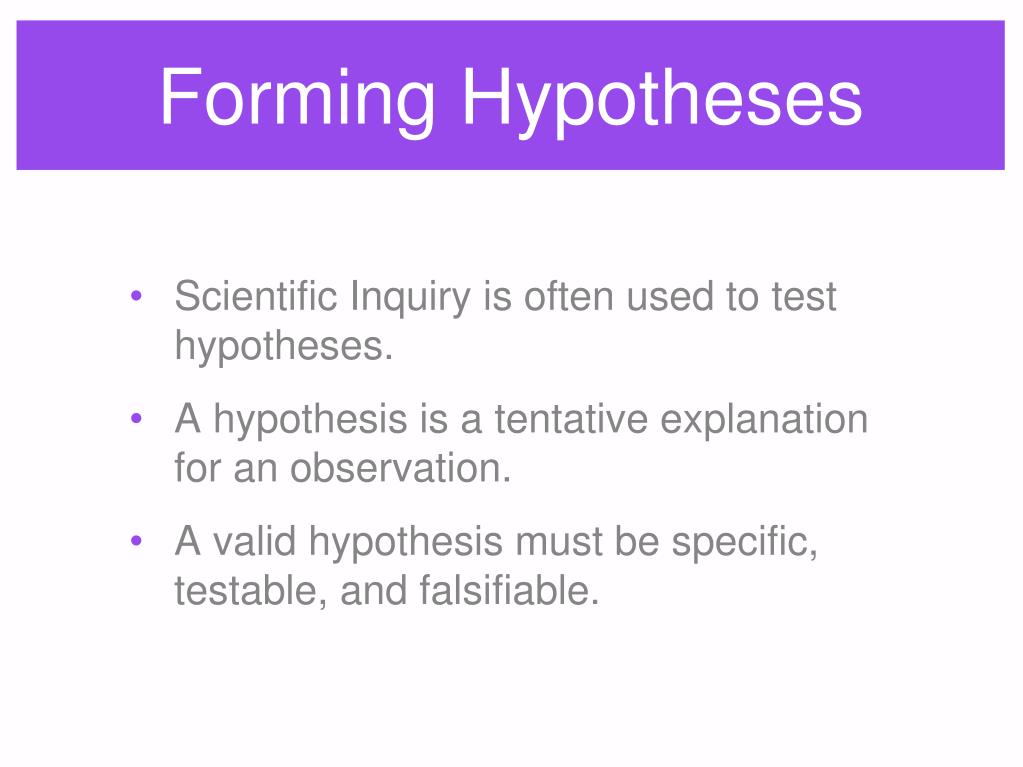 Forming Hypotheses

• Scientific Inquiry is often used to test hypotheses.

• A hypothesis is a tentative explanation for an observation.

• A valid hypothesis must be specific, testable, and falsifiable.